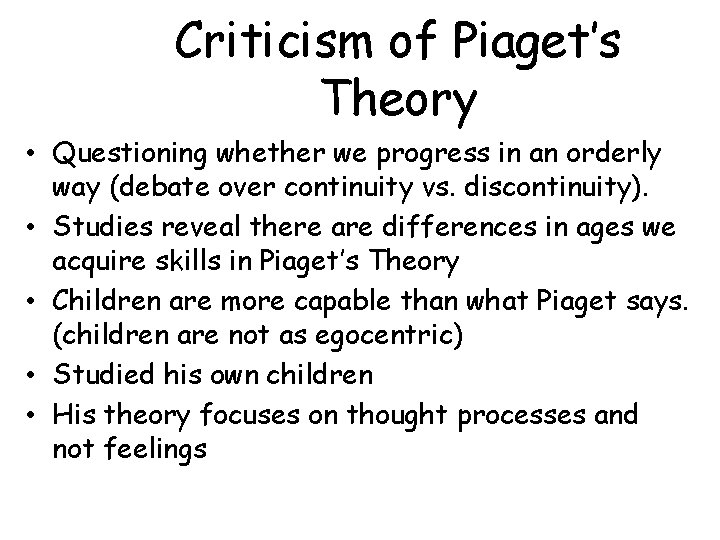 Criticism of Piaget's Theory

• Questioning whether we progress in an orderly way (debate over continuity vs. discontinuity).
• Studies reveal there are differences in ages we acquire skills in Piaget's Theory
• Children are more capable than what Piaget says. (children are not as egocentric)
• Studied his own children
• His theory focuses on thought processes and not feelings